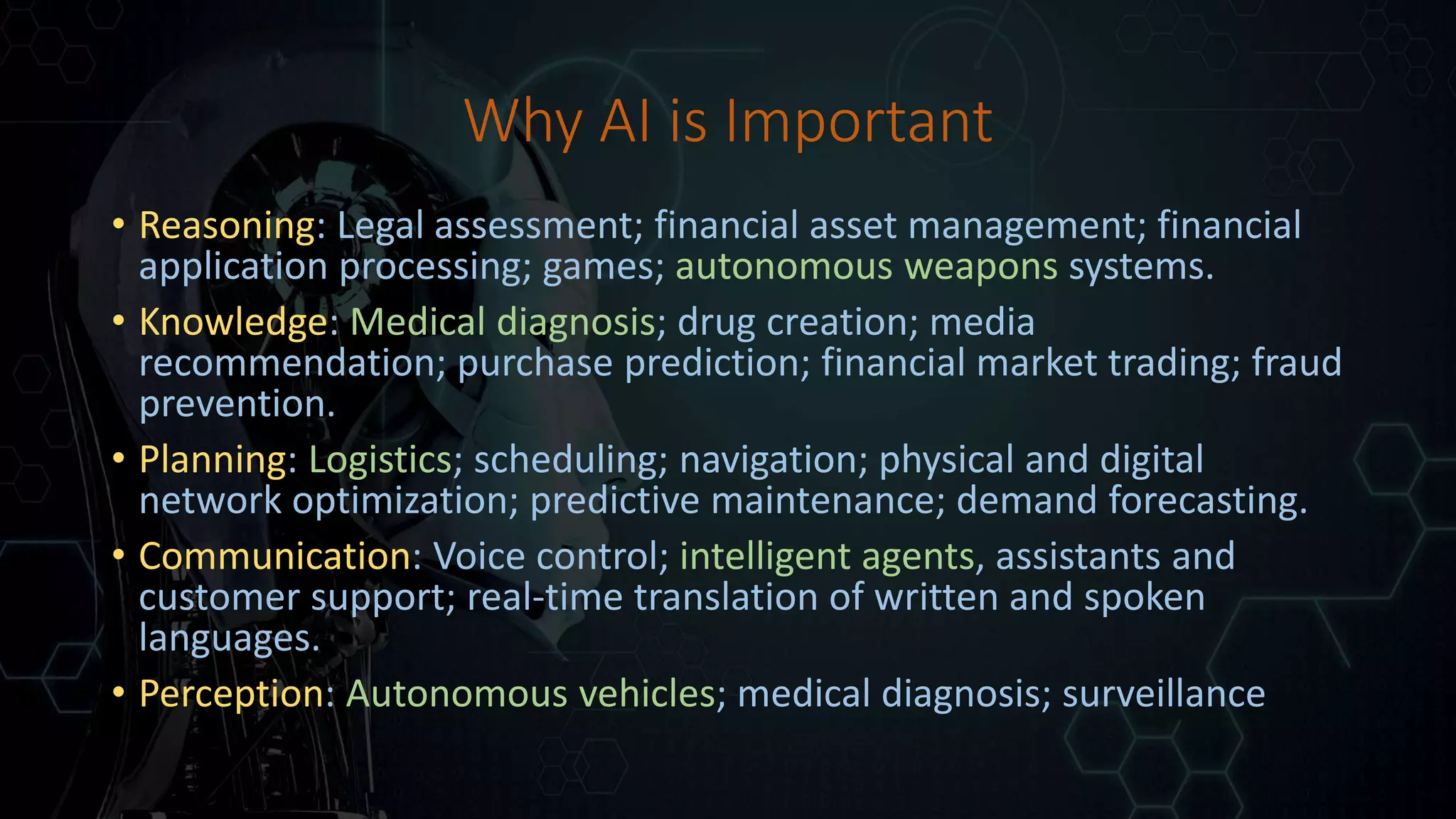 Why AI is Important

• Reasoning: Legal assessment; financial asset management; financial application processing; games; autonomous weapons systems.

• Knowledge: Medical diagnosis; drug creation; media recommendation; purchase prediction; financial market trading; fraud prevention.

• Planning: Logistics; scheduling; navigation; physical and digital network optimization; predictive maintenance; demand forecasting.

• Communication: Voice control; intelligent agents, assistants and customer support; real-time translation of written and spoken languages.

• Perception: Autonomous vehicles; medical diagnosis; surveillance